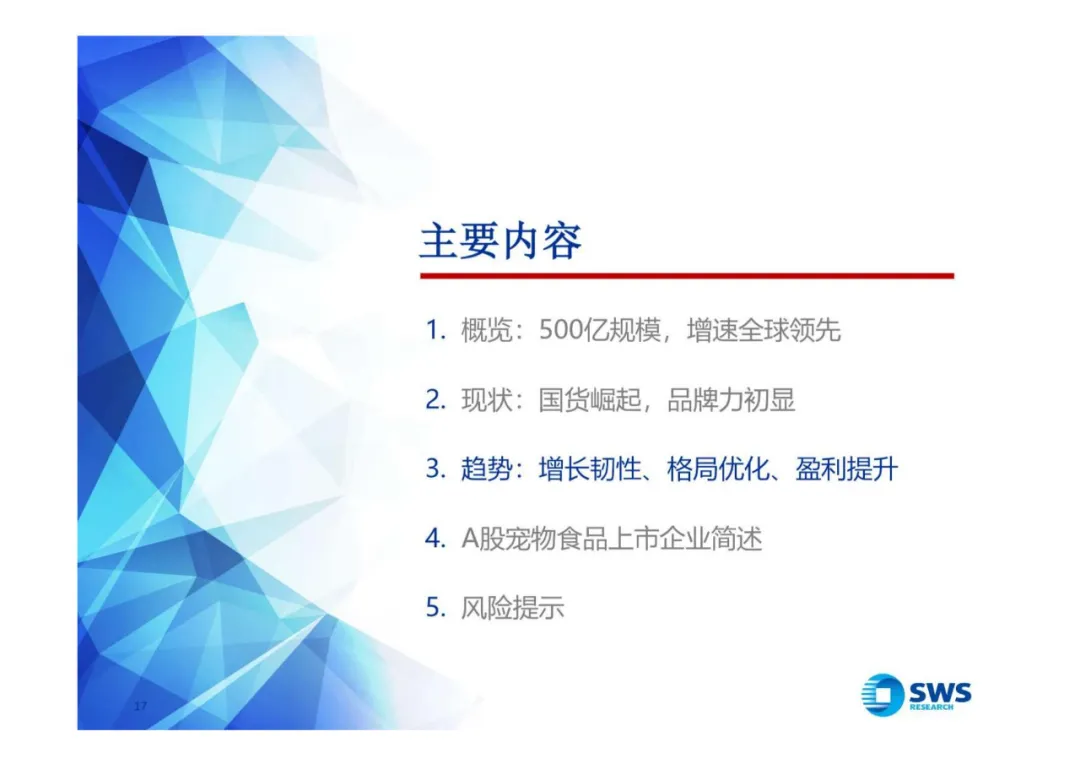 主要内容

1. 概览：500亿规模，增速全球领先

2. 现状：国货崛起，品牌力初显

3. 趋势：增长韧性、格局优化、盈利提升

4. A股宠物食品上市企业简述

5. 风险提示

17

SWS RESEARCH